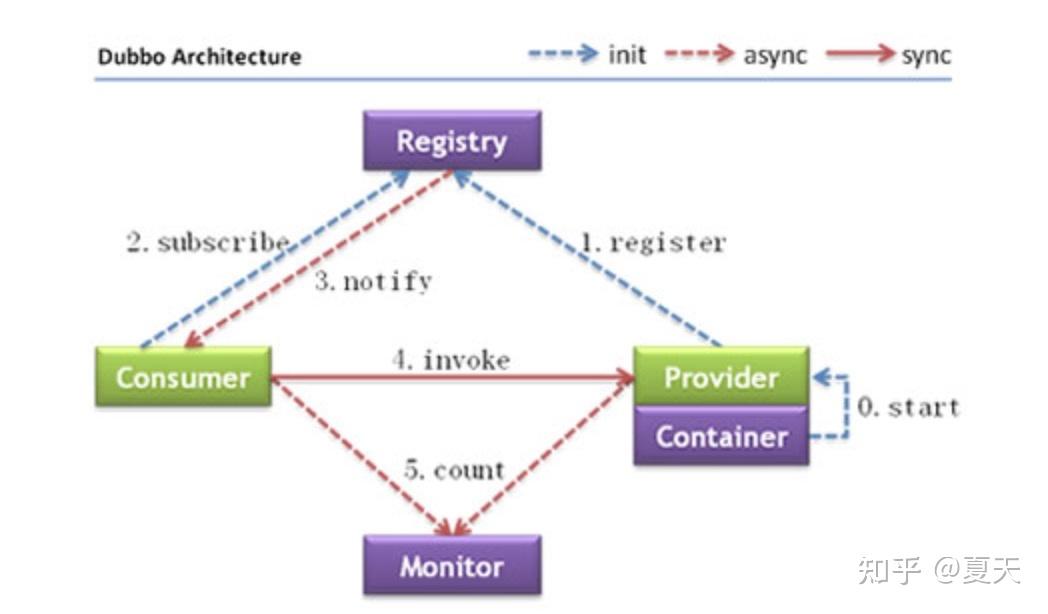 Dubbo Architecture

init async sync

Registry

2. subscribe

3. notify

1. register

Consumer

4. invoke

Provider

Container

0. start

5. count

Monitor

知乎 @夏天